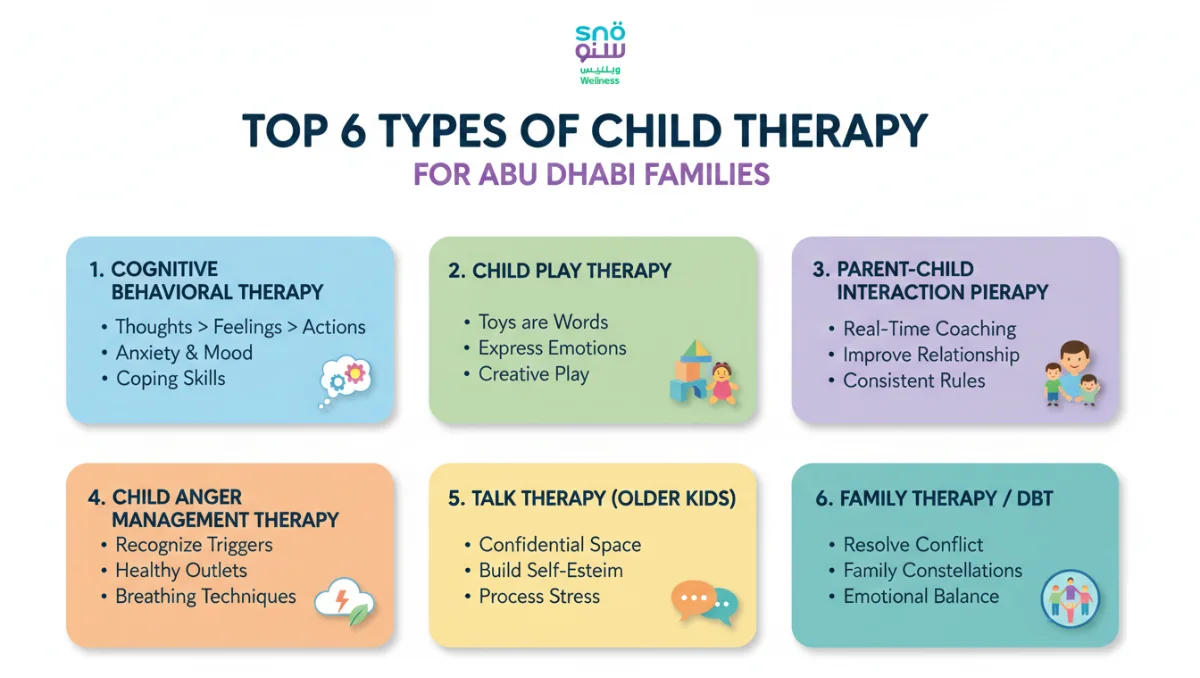 snö
سنو
ويلنيس
Wellness

TOP 6 TYPES OF CHILD THERAPY
FOR ABU DHABI FAMILIES

1. COGNITIVE BEHAVIORAL THERAPY
• Thoughts > Feelings > Actions
• Anxiety & Mood
• Coping Skills

2. CHILD PLAY THERAPY
• Toys are Words
• Express Emotions
• Creative Play

3. PARENT-CHILD INTERACTION PIERAPY
• Real-Time Coaching
• Improve Relationship
• Consistent Rules

4. CHILD ANGER MANAGEMENT THERAPY
• Recognize Triggers
• Healthy Outlets
• Breathing Techniques

5. TALK THERAPY (OLDER KIDS)
• Confidential Space
• Build Self-Esteim
• Process Stress

6. FAMILY THERAPY / DBT
• Resolve Conflict
• Family Constellations
• Emotional Balance